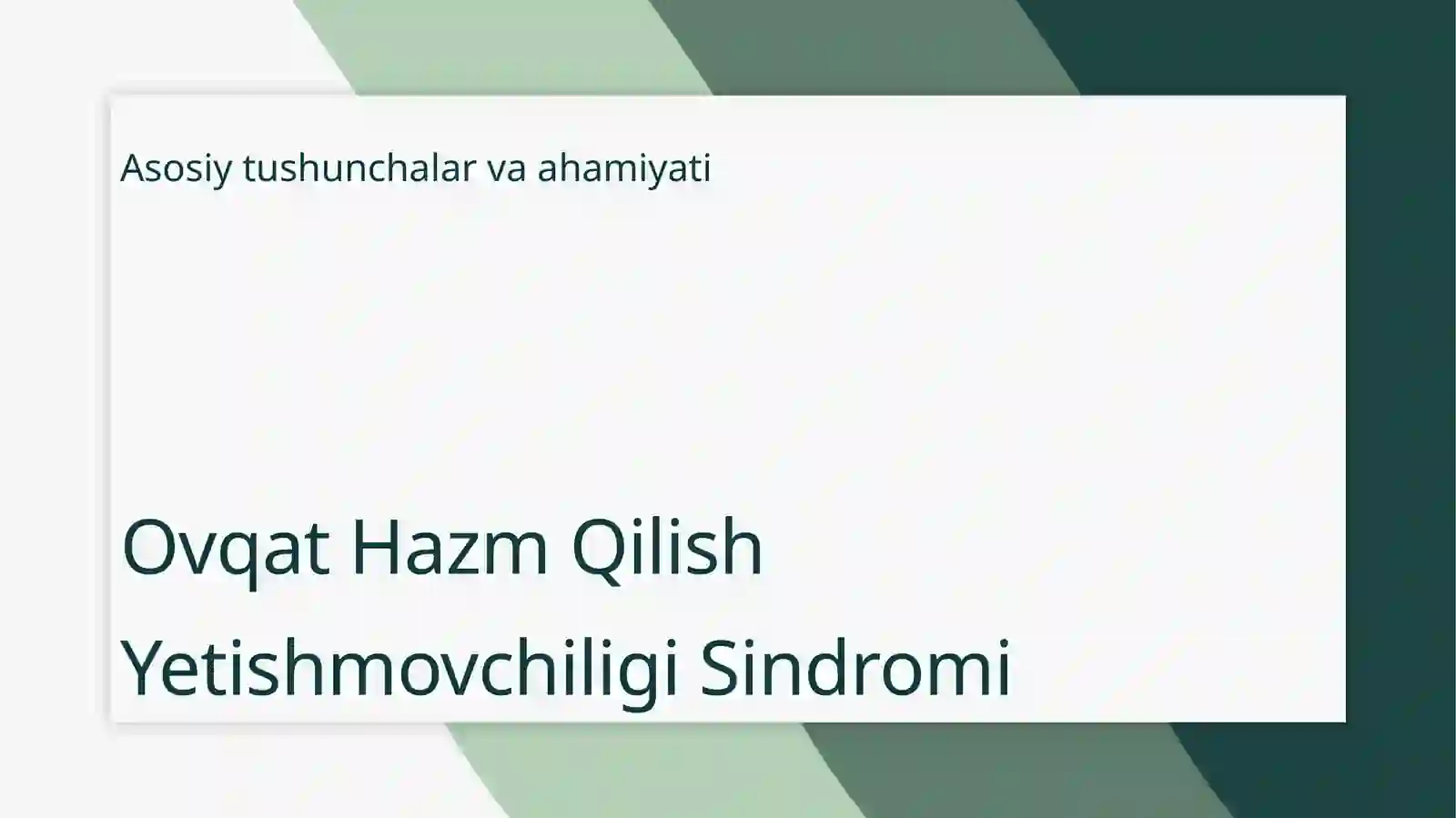 Asosiy tushunchalar va ahamiyati

Ovqat Hazm Qilish Yetishmovchiligi Sindromi